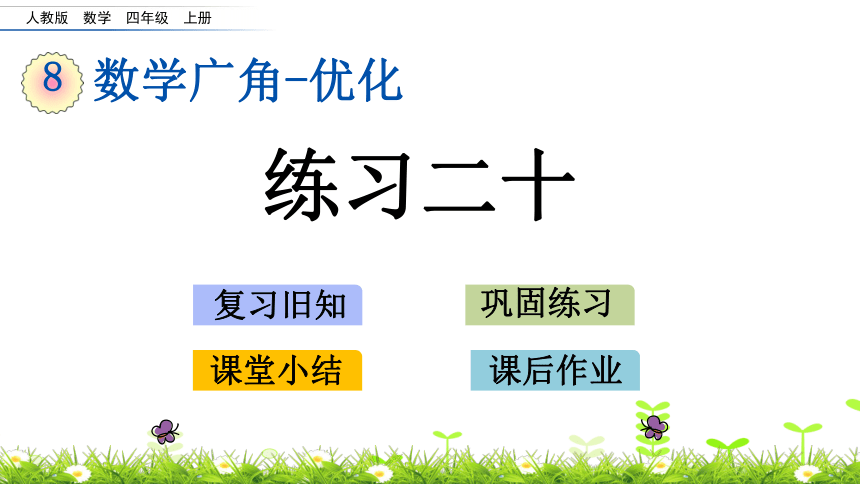 人教版 数学 四年级 上册

8 数学广角-优化

练习二十

复习旧知

巩固练习

课堂小结

课后作业